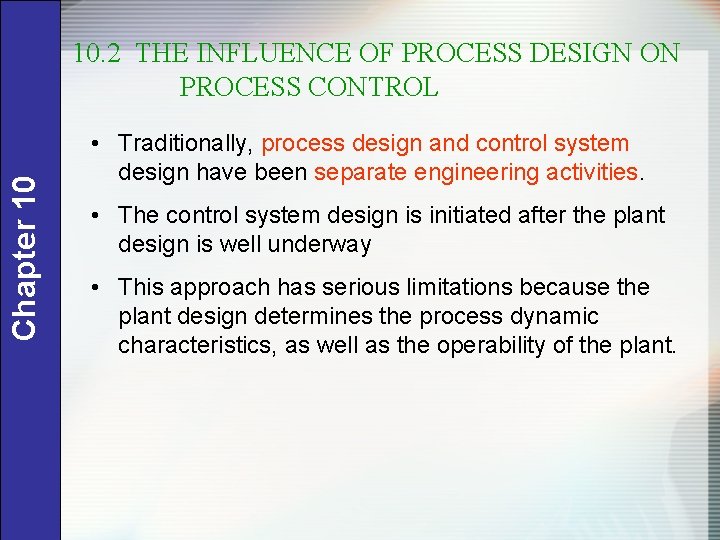 Chapter 10

10.2 THE INFLUENCE OF PROCESS DESIGN ON PROCESS CONTROL

• Traditionally, process design and control system design have been separate engineering activities.

• The control system design is initiated after the plant design is well underway

• This approach has serious limitations because the plant design determines the process dynamic characteristics, as well as the operability of the plant.